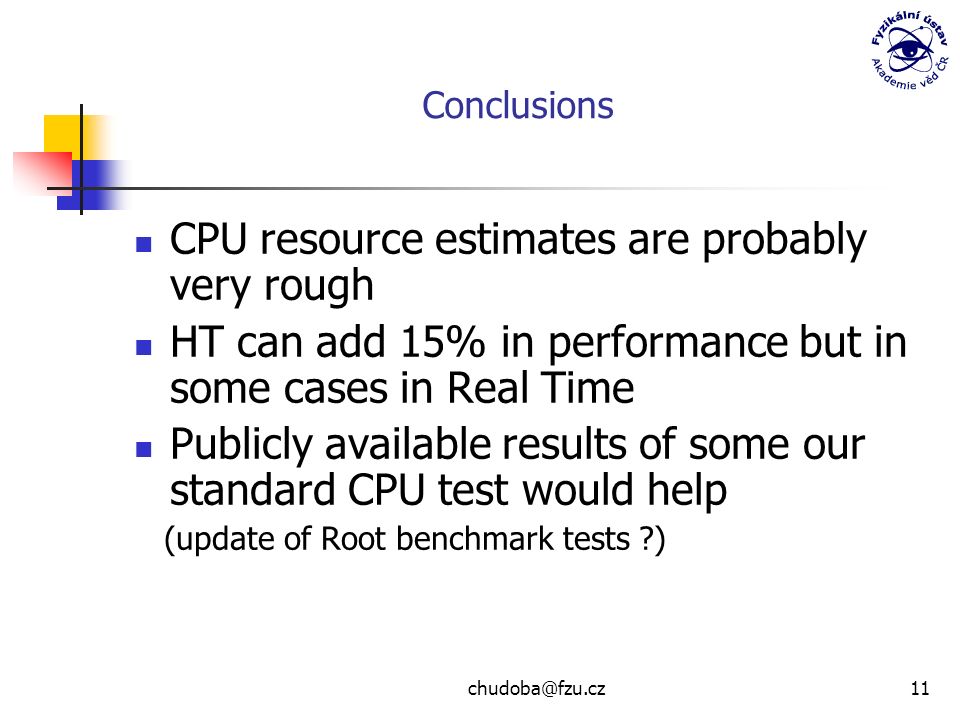 Fyzikální ústav
Akademie věd ČR

Conclusions

- CPU resource estimates are probably very rough
- HT can add 15% in performance but in some cases in Real Time
- Publicly available results of some our standard CPU test would help

(update of Root benchmark tests ?)

chudoba@fzu.cz

11